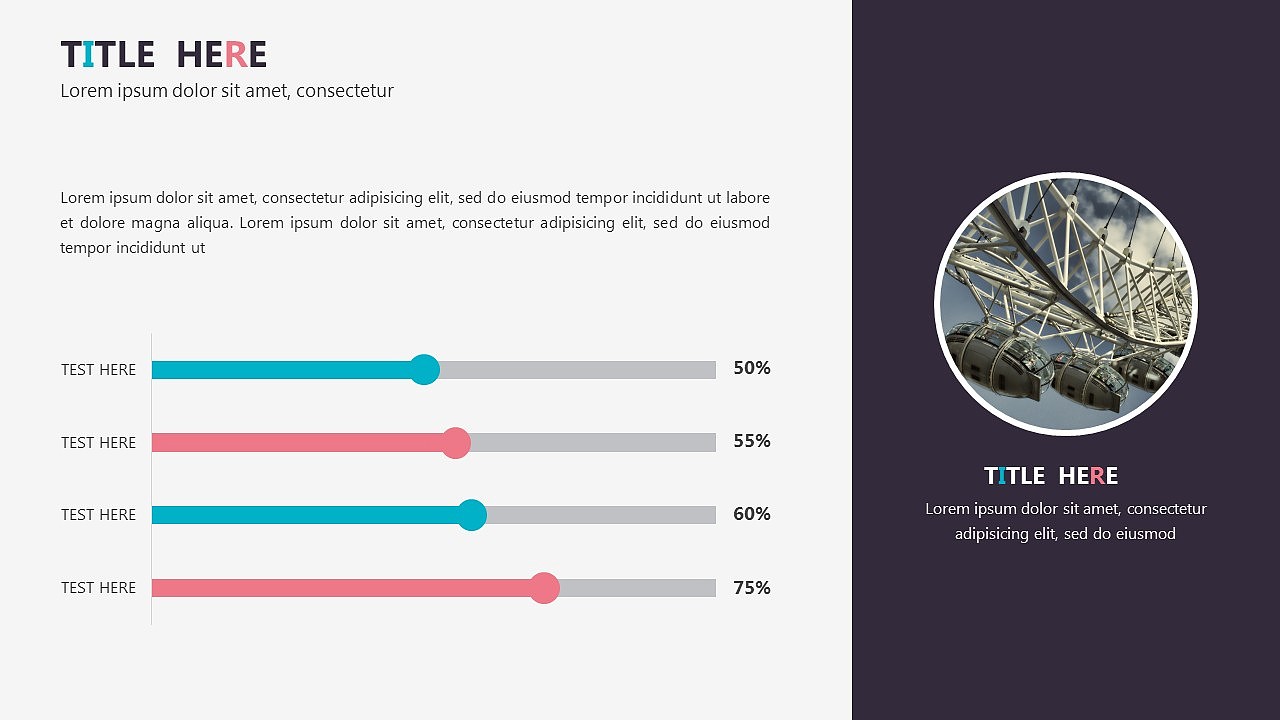 TITLE HERE
Lorem ipsum dolor sit amet, consectetur

Lorem ipsum dolor sit amet, consectetur adipisicing elit, sed do eiusmod tempor incididunt ut labore et dolore magna aliqua. Lorem ipsum dolor sit amet, consectetur adipisicing elit, sed do eiusmod tempor incididunt ut

TEST HERE
50%

TEST HERE
55%

TEST HERE
60%

TEST HERE
75%

TITLE HERE
Lorem ipsum dolor sit amet, consectetur adipisicing elit, sed do eiusmod